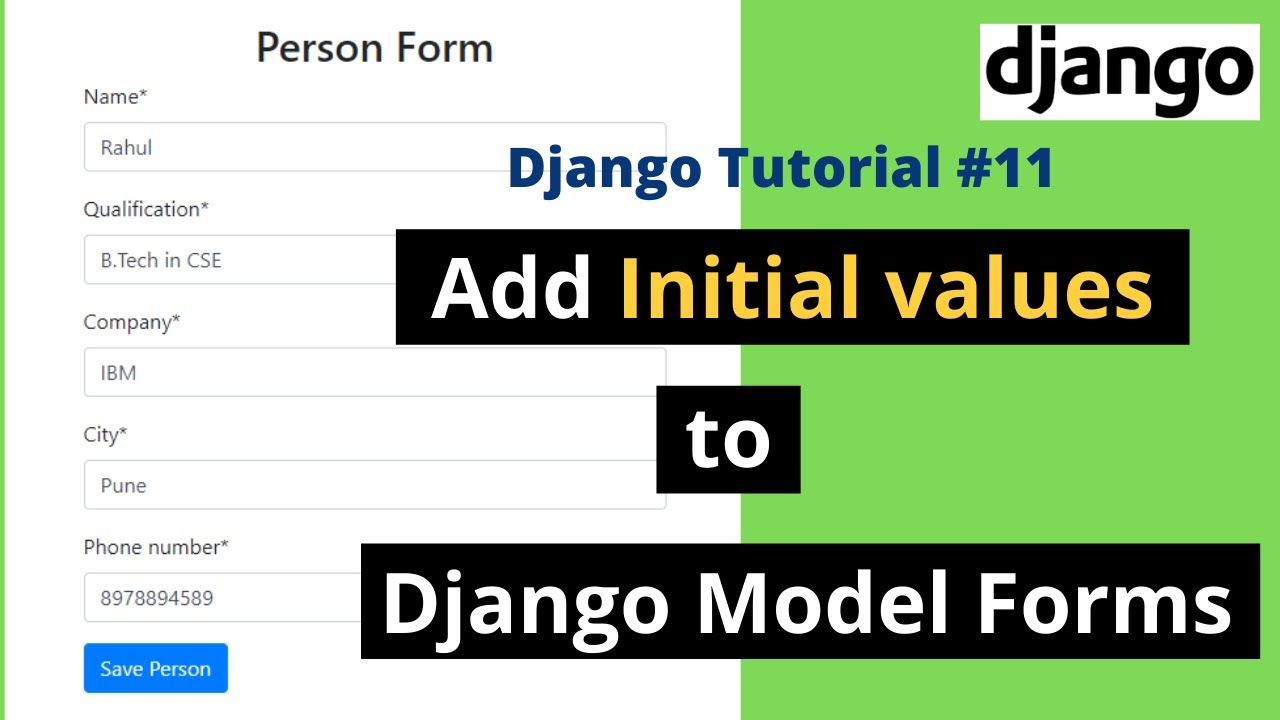 Person Form

Name*

Rahul

Qualification*

B.Tech in CSE

Company*

IBM

City*

Pune

Phone number*

8978894589

Save Person

django

Django Tutorial #11

Add Initial values

to

Django Model Forms